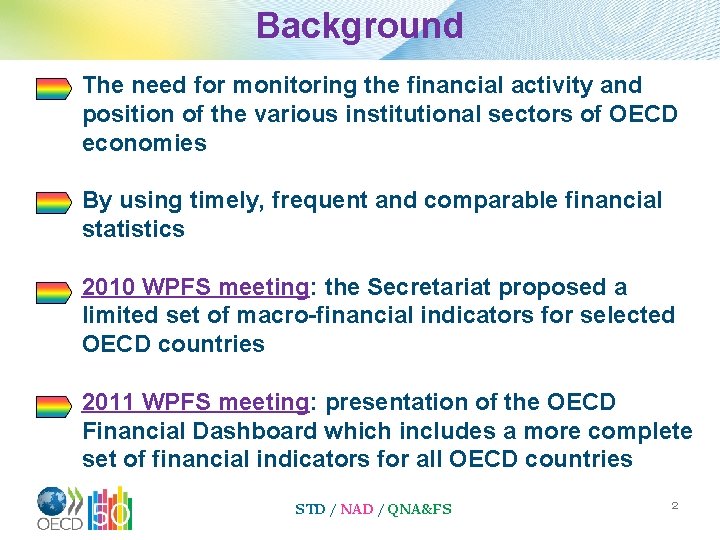 Background

The need for monitoring the financial activity and position of the various institutional sectors of OECD economies

By using timely, frequent and comparable financial statistics

2010 WPFS meeting: the Secretariat proposed a limited set of macro-financial indicators for selected OECD countries

2011 WPFS meeting: presentation of the OECD Financial Dashboard which includes a more complete set of financial indicators for all OECD countries

OECD 50

STD / NAD / QNA&FS

2